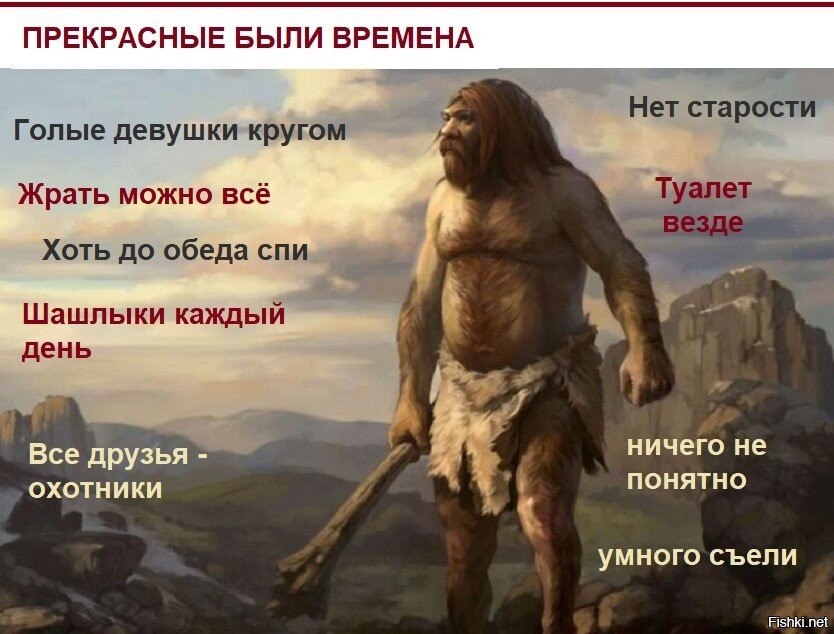 ПРЕКРАСНЫЕ БЫЛИ ВРЕМЕНА

Голые девушки кругом

Жрать можно всё

Хоть до обеда спи

Шашлыки каждый день

Все друзья - охотники

Нет старости

Туалет везде

ничего не понятно

умного съели

Fishki.net